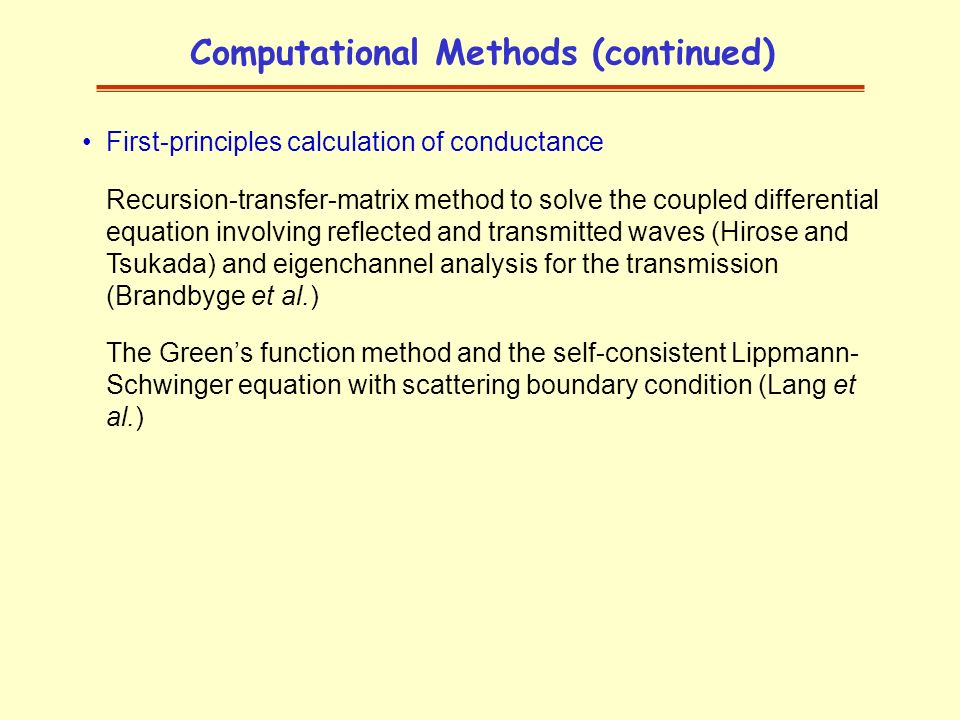 Computational Methods (continued)

• First-principles calculation of conductance

Recursion-transfer-matrix method to solve the coupled differential equation involving reflected and transmitted waves (Hirose and Tsukada) and eigenchannel analysis for the transmission (Brandbyge et al.)

The Green's function method and the self-consistent Lippmann-Schwinger equation with scattering boundary condition (Lang et al.)